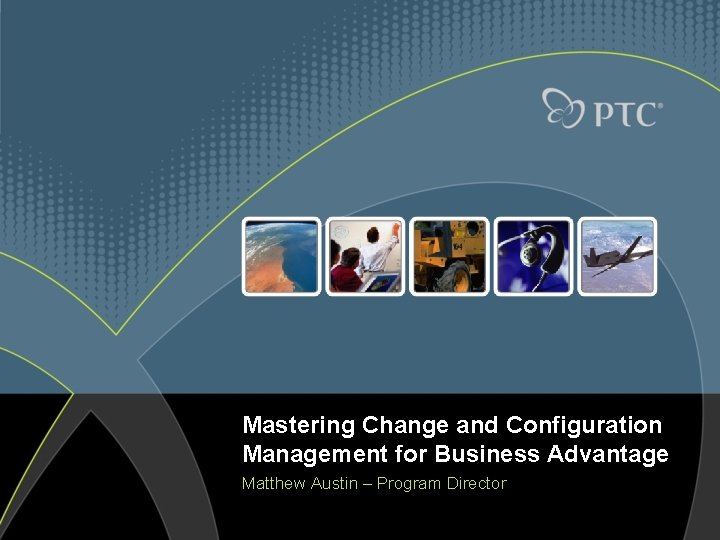 PTC®

Mastering Change and Configuration Management for Business Advantage

Matthew Austin – Program Director